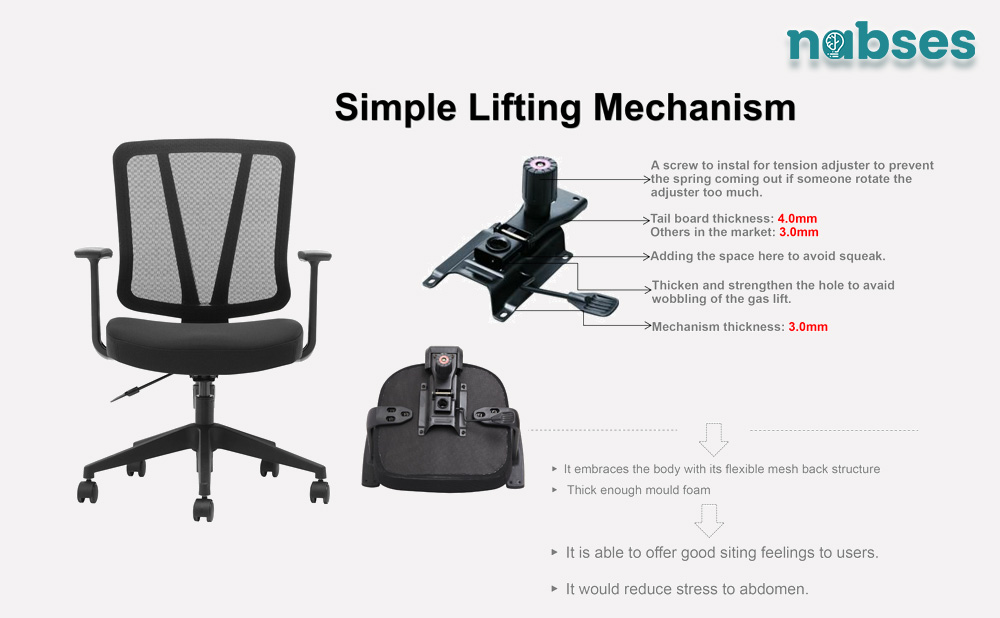 nabses

Simple Lifting Mechanism

A screw to instal for tension adjuster to prevent the spring coming out if someone rotate the adjuster too much.

Tail board thickness: 4.0mm
Others in the market: 3.0mm

Adding the space here to avoid squeak.

Thicken and strengthen the hole to avaid wobbling of the gas lift.

Mechanism thickness: 3.0mm

▸ It embraces the body with its flexible mesh back structure
▸ Thick enough mould foam

▸ It is able to offer good siting feelings to users.

▸ It would reduce stress to abdomen.